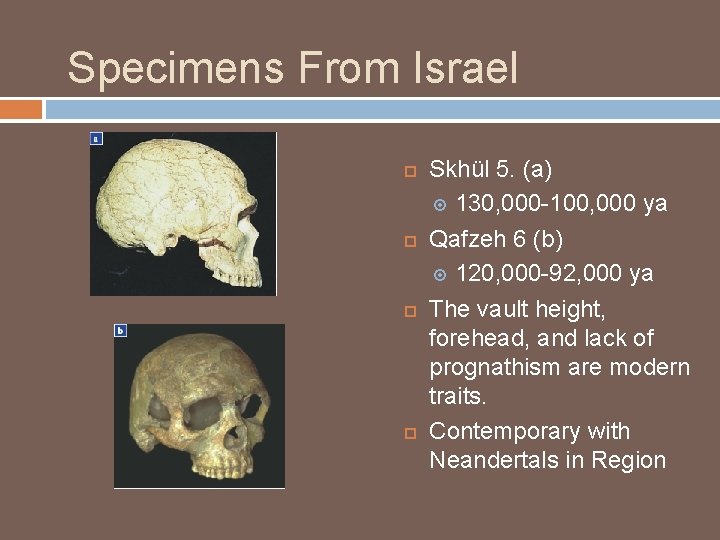 Specimens From Israel

a

b

Skhül 5. (a)
130,000-100,000 ya

Qafzeh 6 (b)
120,000-92,000 ya

The vault height, forehead, and lack of prognathism are modern traits.

Contemporary with Neandertals in Region